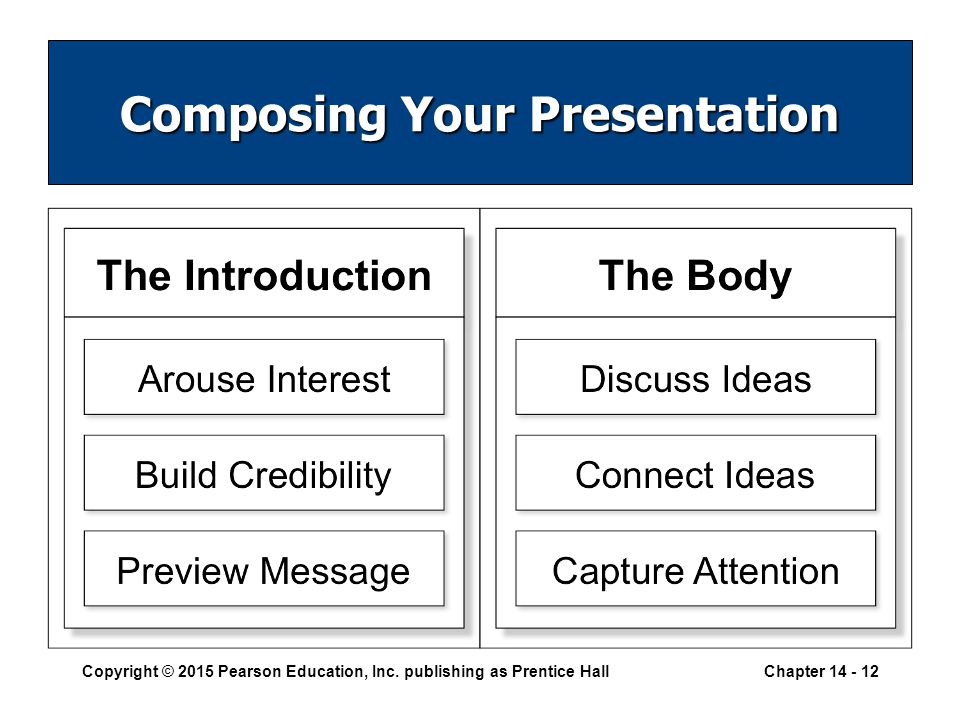 Composing Your Presentation

The Introduction

Arouse Interest

Build Credibility

Preview Message

The Body

Discuss Ideas

Connect Ideas

Capture Attention

Copyright © 2015 Pearson Education, Inc. publishing as Prentice Hall

Chapter 14 - 12